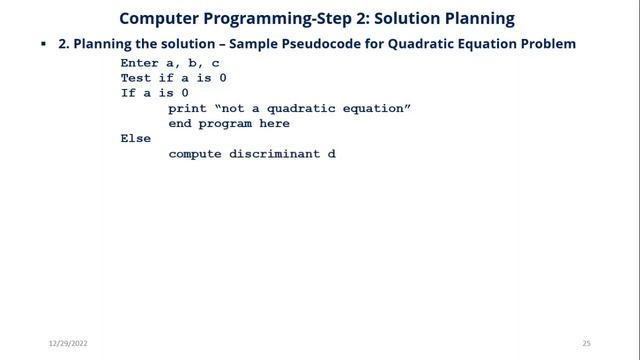 Computer Programming-Step 2: Solution Planning

▪ 2. Planning the solution – Sample Pseudocode for Quadratic Equation Problem

Enter a, b, c
Test if a is 0
If a is 0
print "not a quadratic equation"
end program here
Else
compute discriminant d

12/29/2022

25